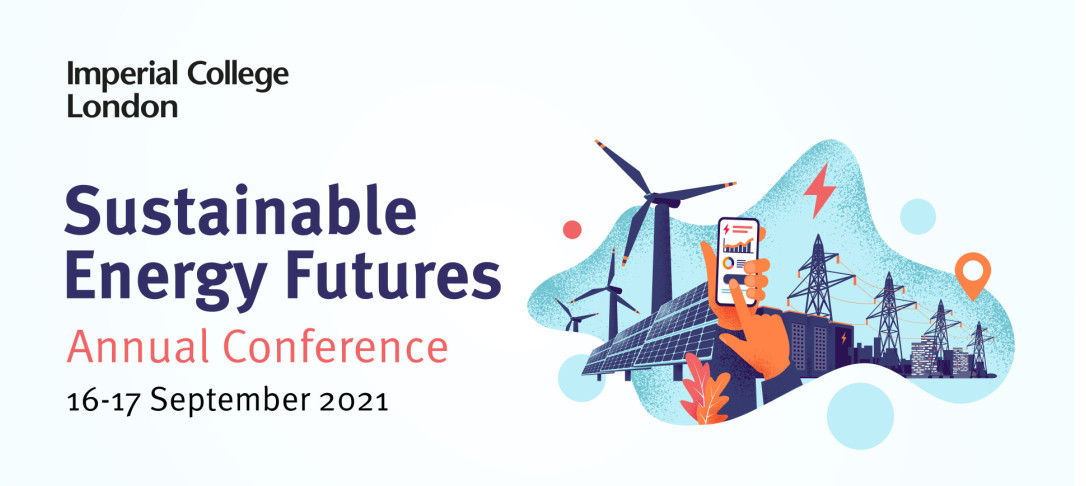 Imperial College London

Sustainable Energy Futures

Annual Conference

16-17 September 2021